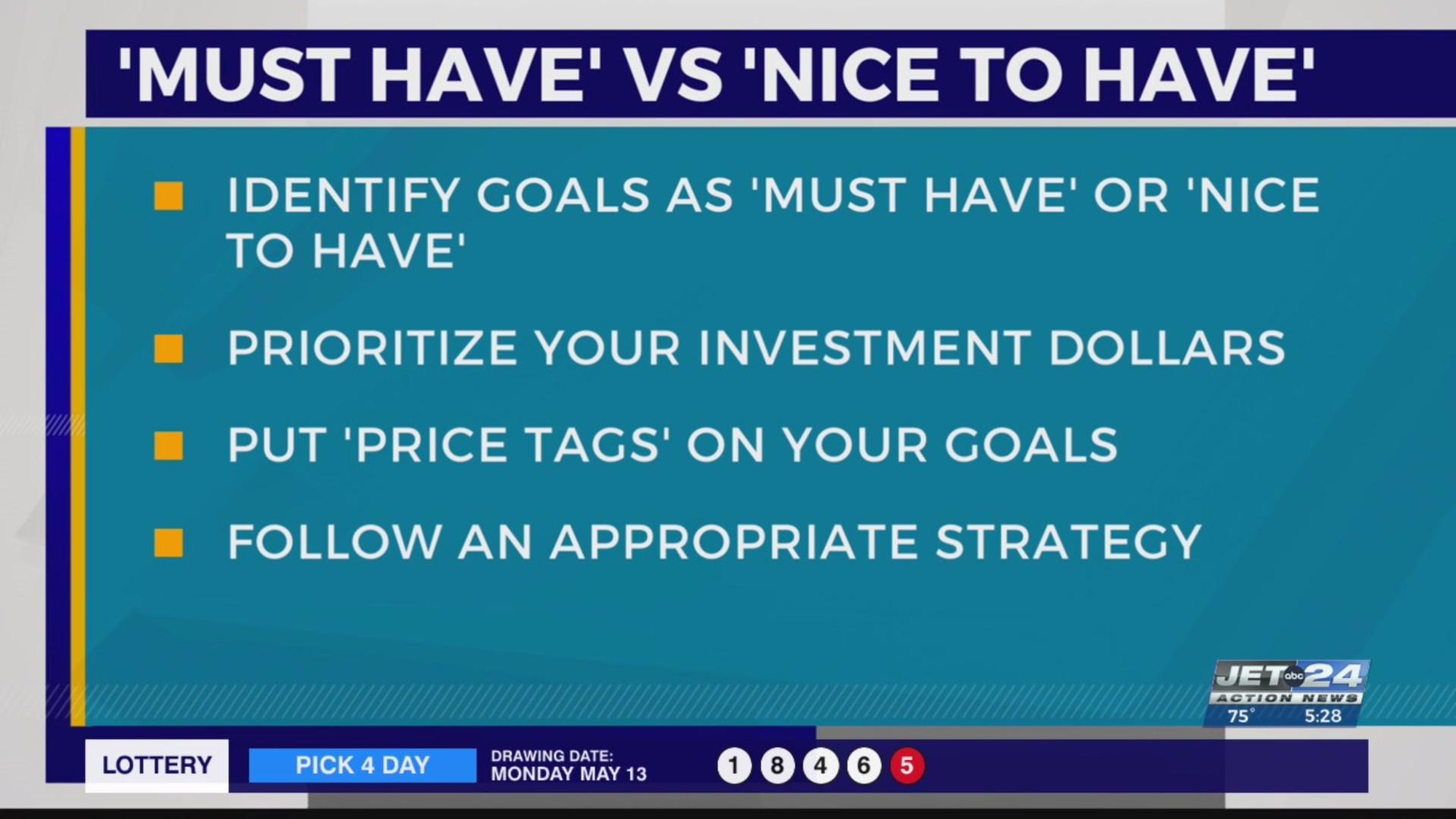 'MUST HAVE' VS 'NICE TO HAVE'

IDENTIFY GOALS AS 'MUST HAVE' OR 'NICE TO HAVE'

PRIORITIZE YOUR INVESTMENT DOLLARS

PUT 'PRICE TAGS' ON YOUR GOALS

FOLLOW AN APPROPRIATE STRATEGY

JET abc 24
ACTION NEWS
75° 5:28

LOTTERY
PICK 4 DAY
DRAWING DATE:
MONDAY MAY 13
1 8 4 6 5